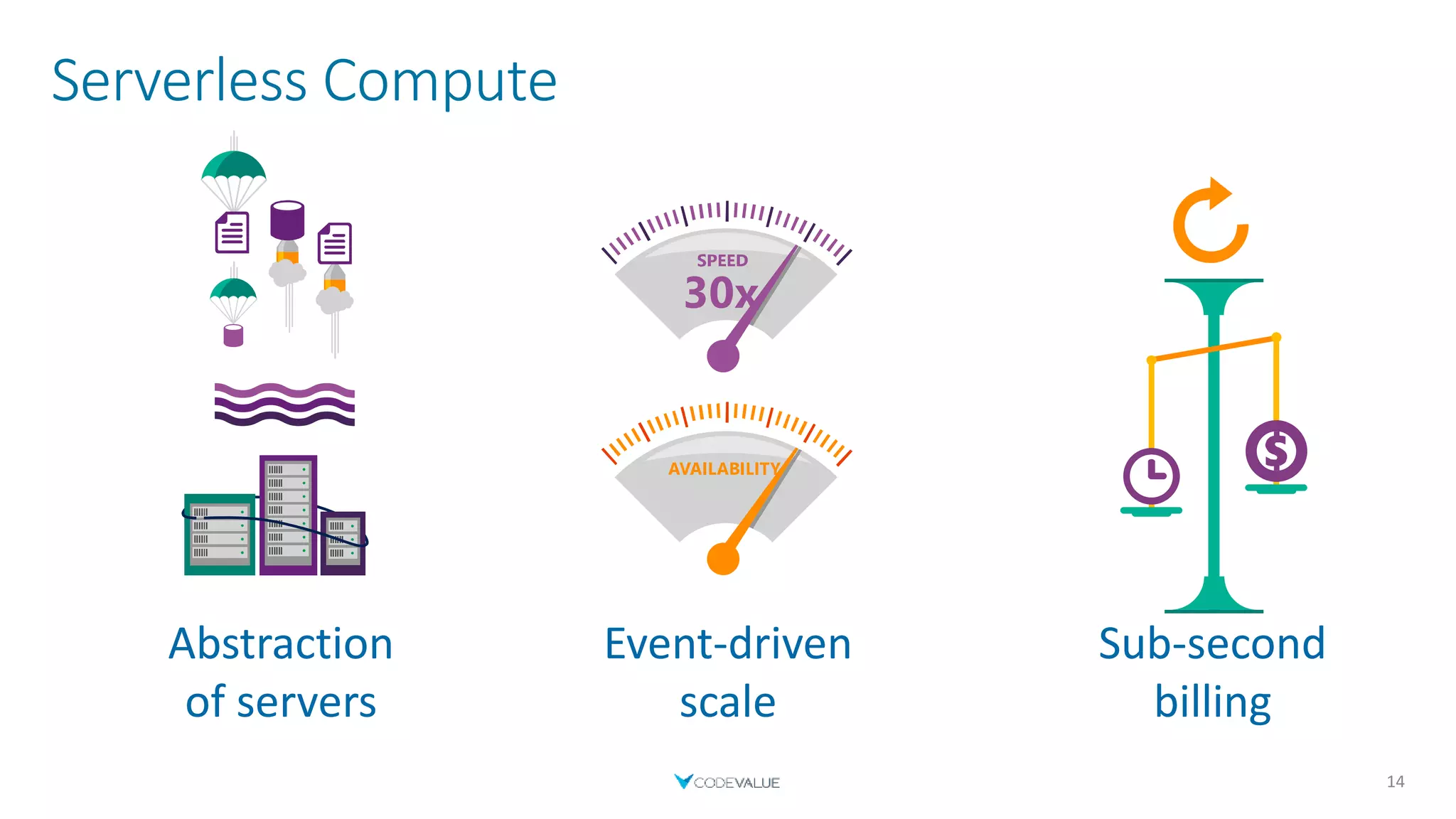 Serverless Compute

SPEED
30x

AVAILABILITY

$

Abstraction of servers

Event-driven scale

Sub-second billing

CODEVALUE

14